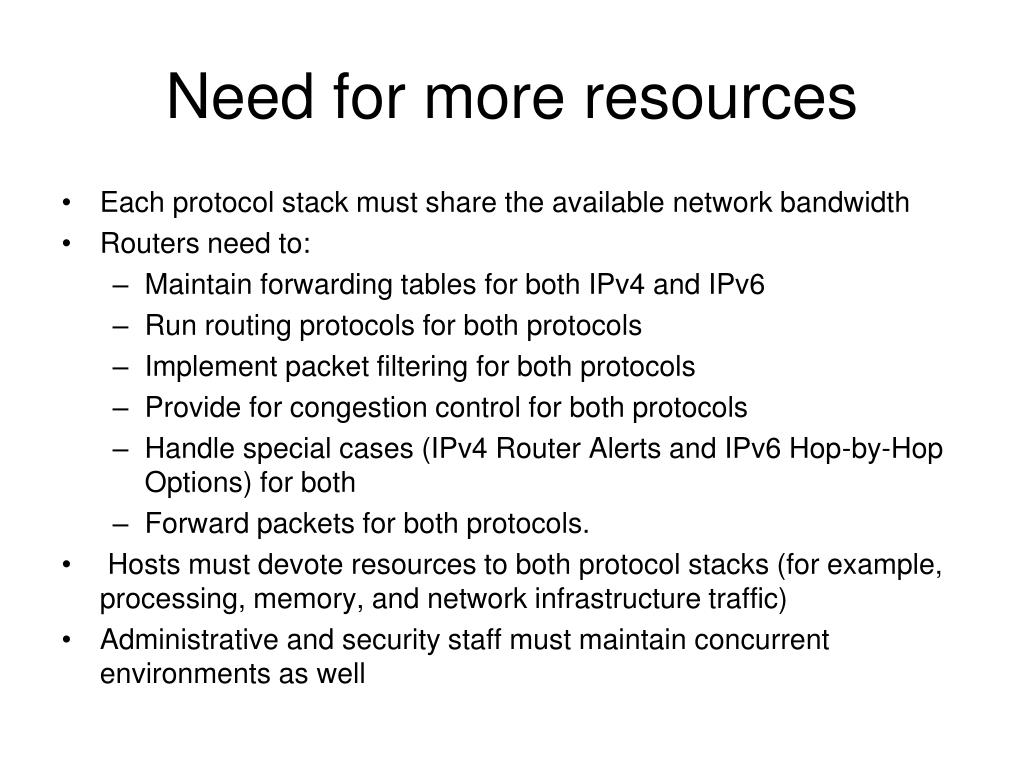 Need for more resources

• Each protocol stack must share the available network bandwidth
• Routers need to:
– Maintain forwarding tables for both IPv4 and IPv6
– Run routing protocols for both protocols
– Implement packet filtering for both protocols
– Provide for congestion control for both protocols
– Handle special cases (IPv4 Router Alerts and IPv6 Hop-by-Hop Options) for both
– Forward packets for both protocols.
• Hosts must devote resources to both protocol stacks (for example, processing, memory, and network infrastructure traffic)
• Administrative and security staff must maintain concurrent environments as well